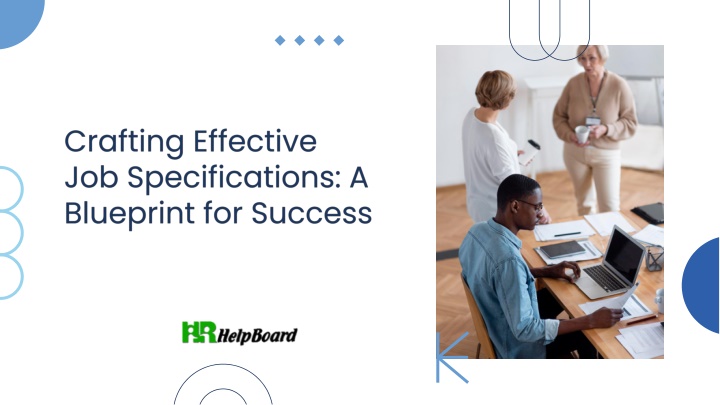 Crafting Effective Job Specifications: A Blueprint for Success

HR HelpBoard